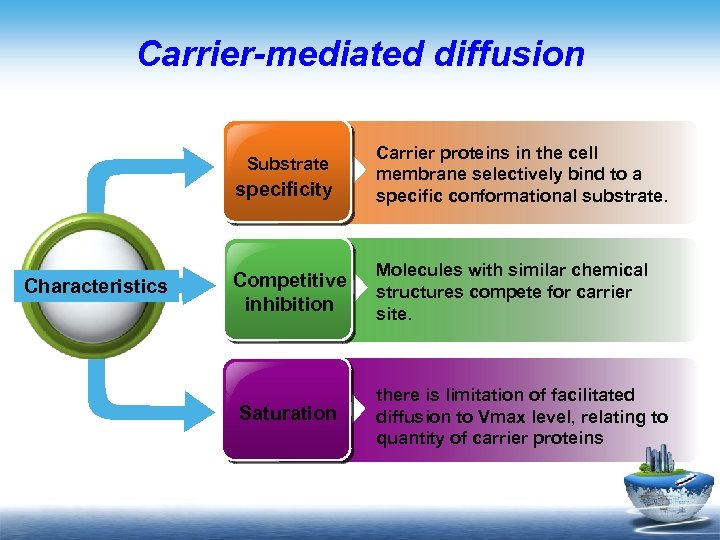 Carrier-mediated diffusion

Characteristics

Substrate specificity

Carrier proteins in the cell membrane selectively bind to a specific conformational substrate.

Competitive inhibition

Molecules with similar chemical structures compete for carrier site.

Saturation

there is limitation of facilitated diffusion to Vmax level, relating to quantity of carrier proteins